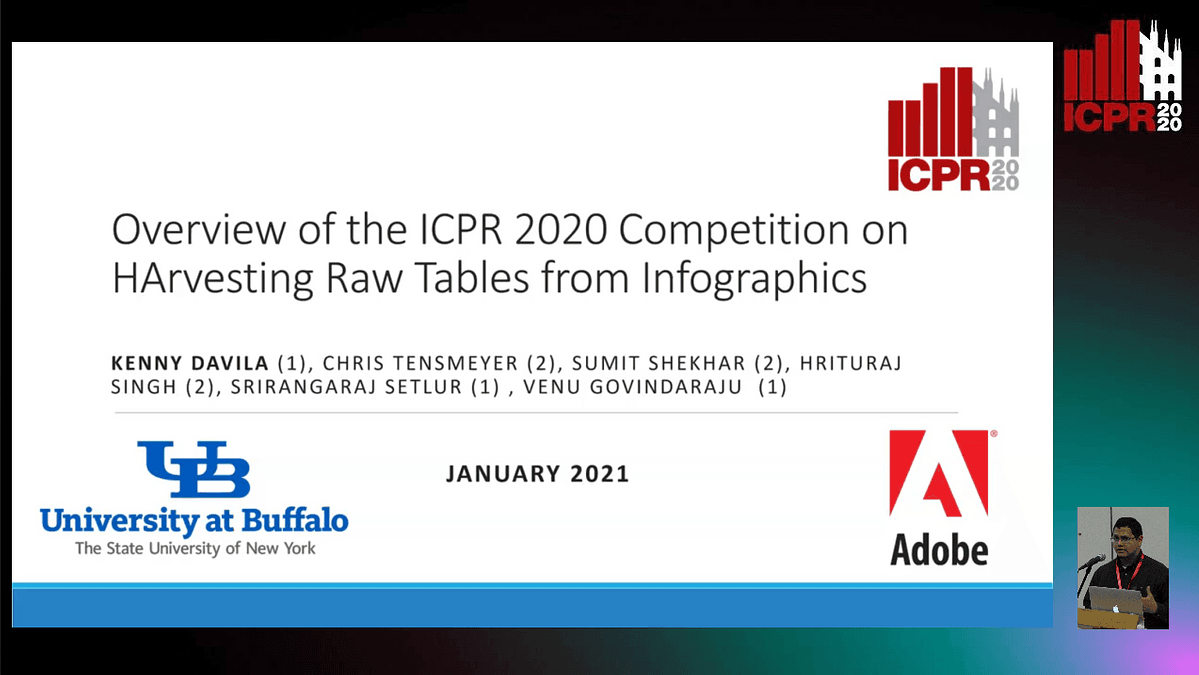 ICPR 2020

ICPR 2020

Overview of the ICPR 2020 Competition on HArvesting Raw Tables from Infographics

KENNY DAVILA (1), CHRIS TENSMEYER (2), SUMIT SHEKHAR (2), HRITURAJ SINGH (2), SRIRANGARAJ SETLUR (1) , VENU GOVINDARAJU (1)

UB
University at Buffalo
The State University of New York

JANUARY 2021

Adobe